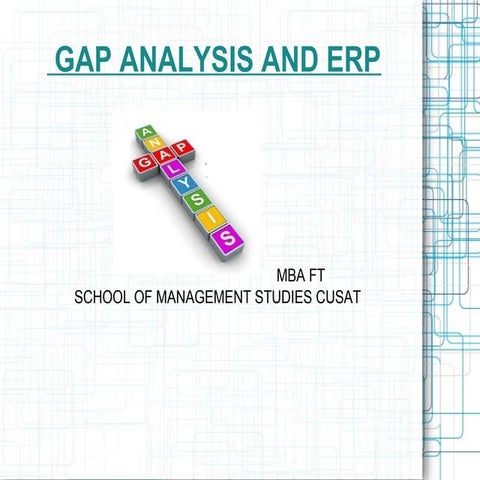 GAP ANALYSIS AND ERP

GAP
ANALYSIS

MBA FT
SCHOOL OF MANAGEMENT STUDIES CUSAT